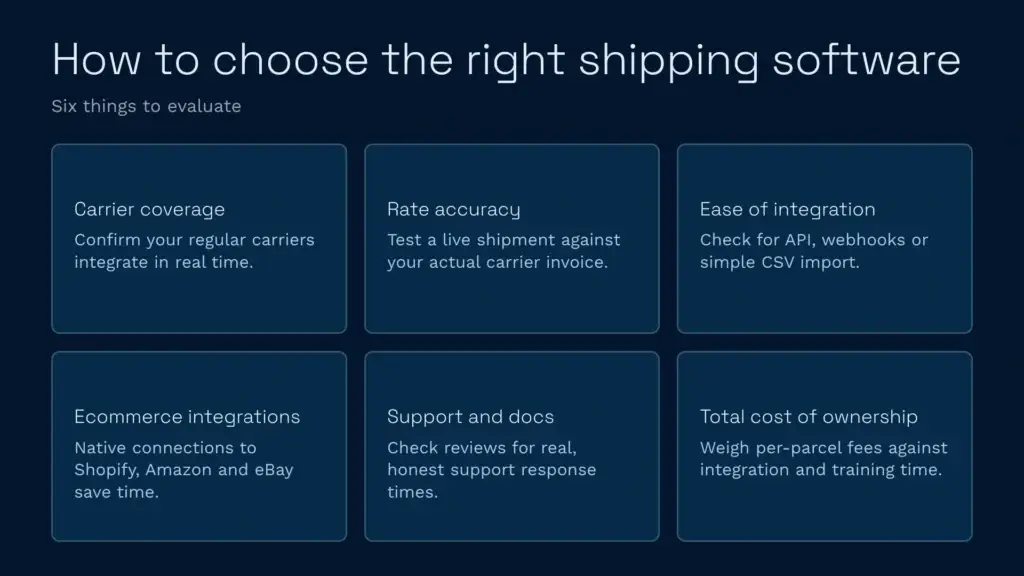 How to choose the right shipping software

Six things to evaluate

Carrier coverage
Confirm your regular carriers integrate in real time.

Rate accuracy
Test a live shipment against your actual carrier invoice.

Ease of integration
Check for API, webhooks or simple CSV import.

Ecommerce integrations
Native connections to Shopify, Amazon and eBay save time.

Support and docs
Check reviews for real, honest support response times.

Total cost of ownership
Weigh per-parcel fees against integration and training time.